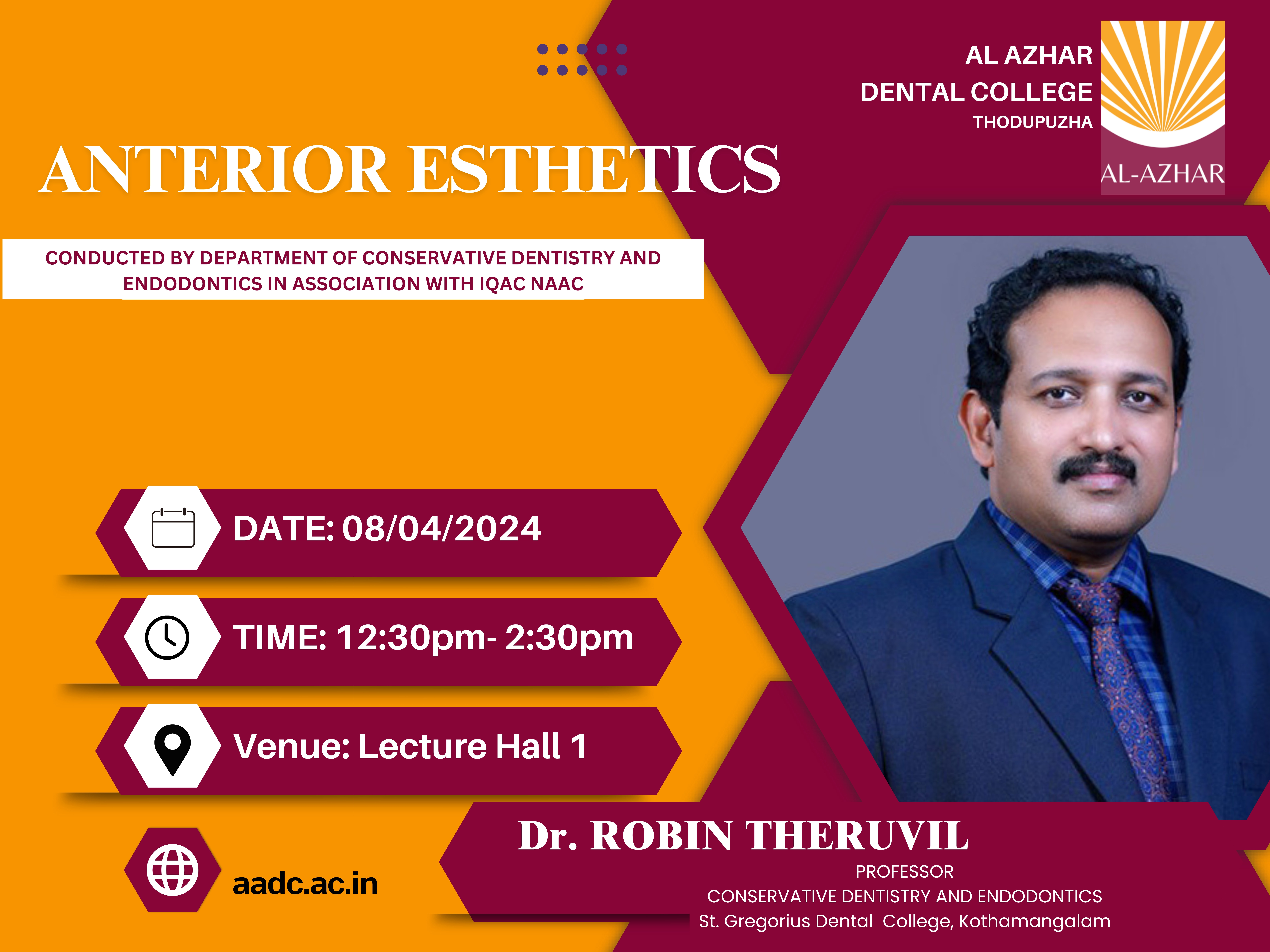 AL AZHAR
DENTAL COLLEGE
THODUPUZHA

AL-AZHAR

ANTERIOR ESTHETICS

CONDUCTED BY DEPARTMENT OF CONSERVATIVE DENTISTRY AND ENDODONTICS IN ASSOCIATION WITH IQAC NAAC

DATE: 08/04/2024

TIME: 12:30pm- 2:30pm

Venue: Lecture Hall 1

aadc.ac.in

Dr. ROBIN THERUVIL
PROFESSOR
CONSERVATIVE DENTISTRY AND ENDODONTICS
St. Gregorius Dental College, Kothamangalam